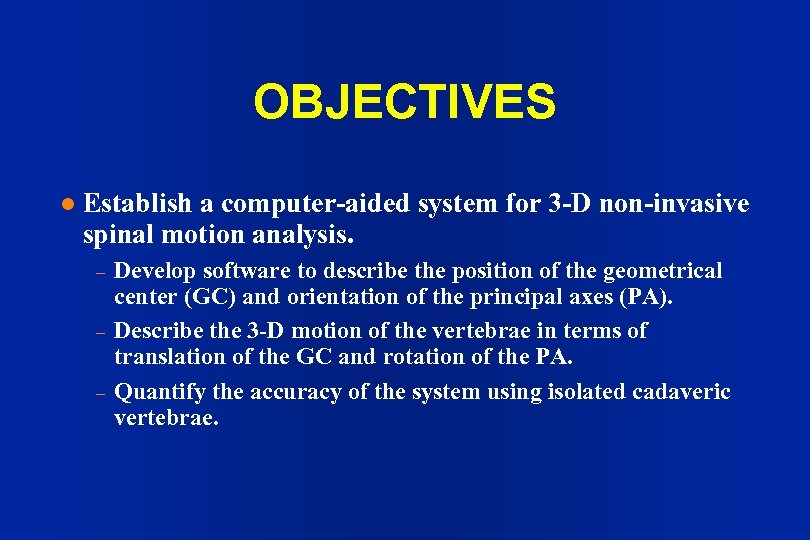 OBJECTIVES

● Establish a computer-aided system for 3-D non-invasive spinal motion analysis.

– Develop software to describe the position of the geometrical center (GC) and orientation of the principal axes (PA).

– Describe the 3-D motion of the vertebrae in terms of translation of the GC and rotation of the PA.

– Quantify the accuracy of the system using isolated cadaveric vertebrae.